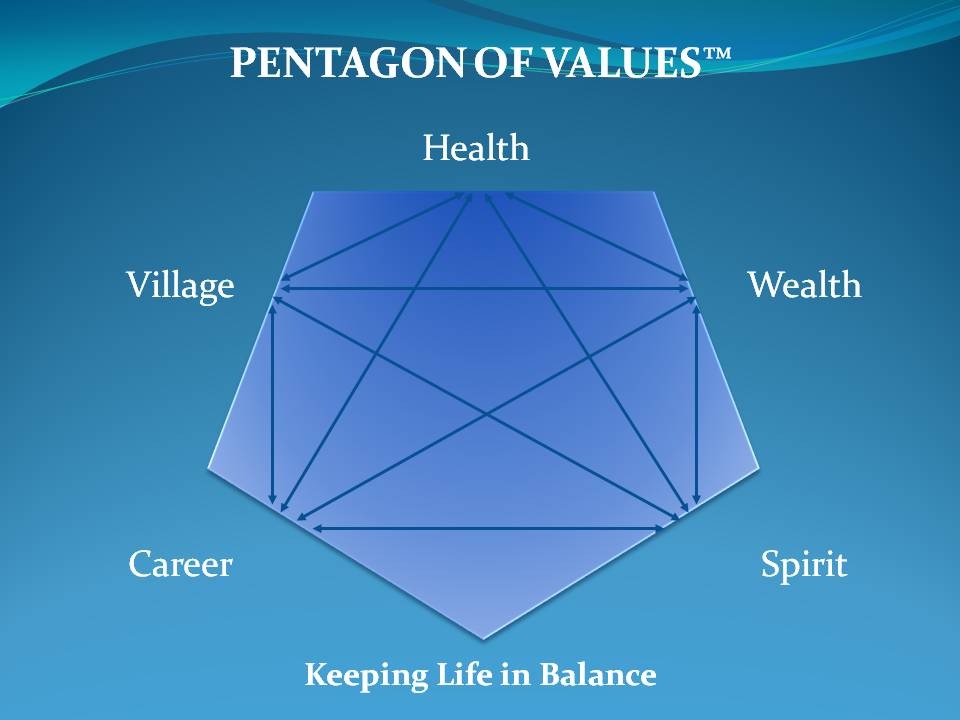 PENTAGON OF VALUES™

Health

Village

Wealth

Career

Spirit

Keeping Life in Balance